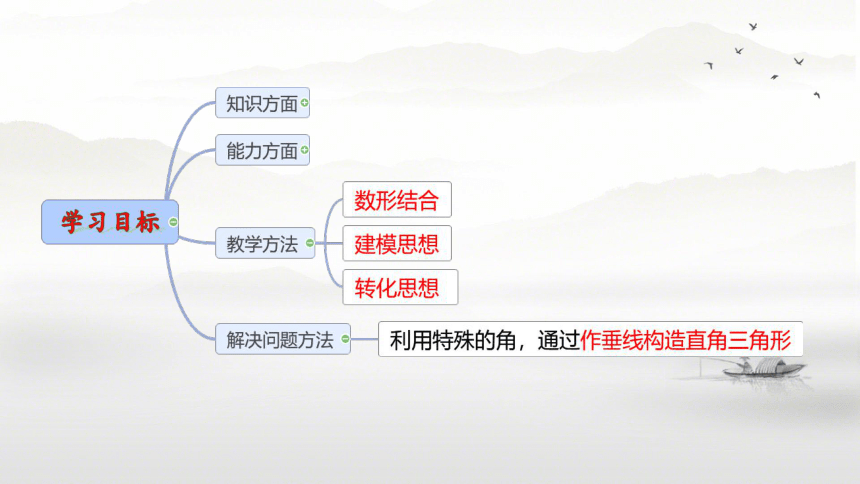 学习目标

知识方面

能力方面

教学方法

数形结合

建模思想

转化思想

解决问题方法

利用特殊的角，通过作垂线构造直角三角形